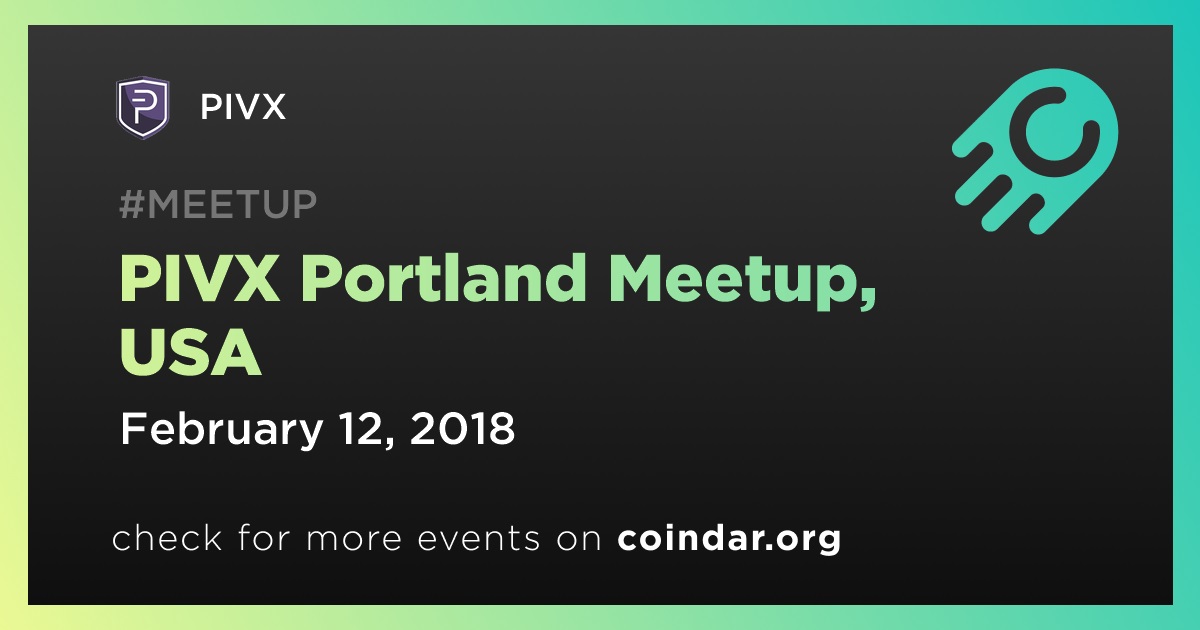 PIVX

#MEETUP

PIVX Portland Meetup, USA

February 12, 2018

check for more events on coindar.org